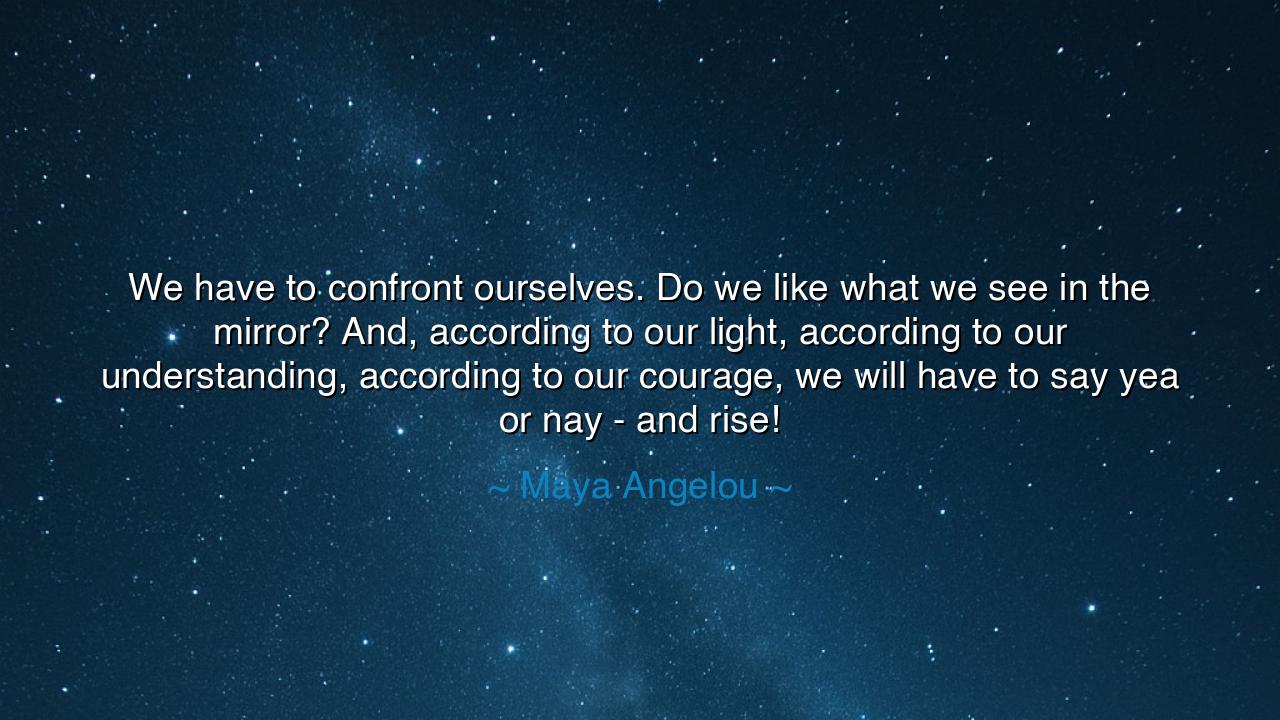 We have to confront ourselves. Do we like what we see in the mirror? And, according to our light, according to our understanding, according to our courage, we will have to say yea or nay - and rise!

~ Maya Angelou ~